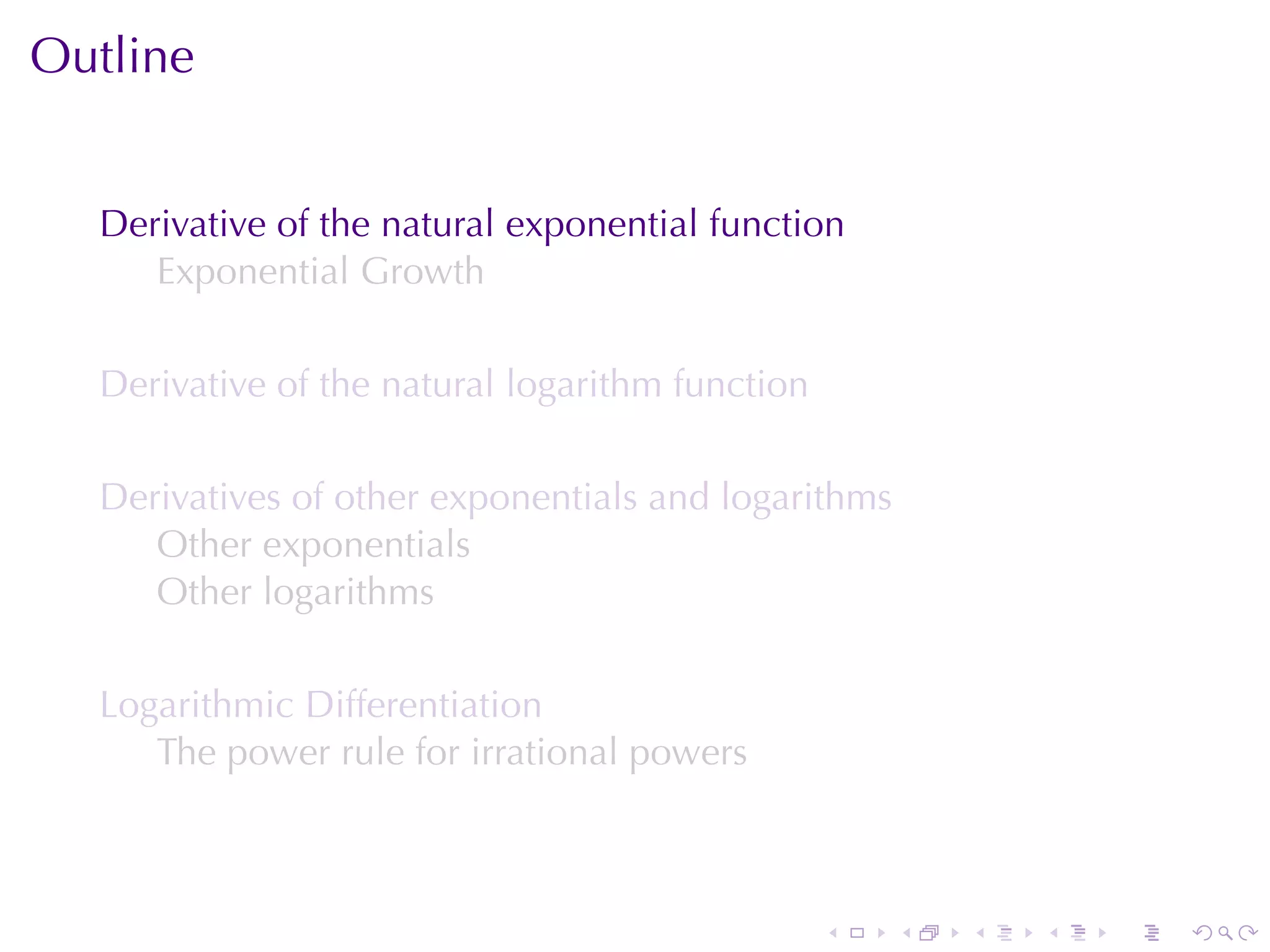 Outline

Derivative of the natural exponential function
Exponential Growth

Derivative of the natural logarithm function

Derivatives of other exponentials and logarithms
Other exponentials
Other logarithms

Logarithmic Differentiation
The power rule for irrational powers